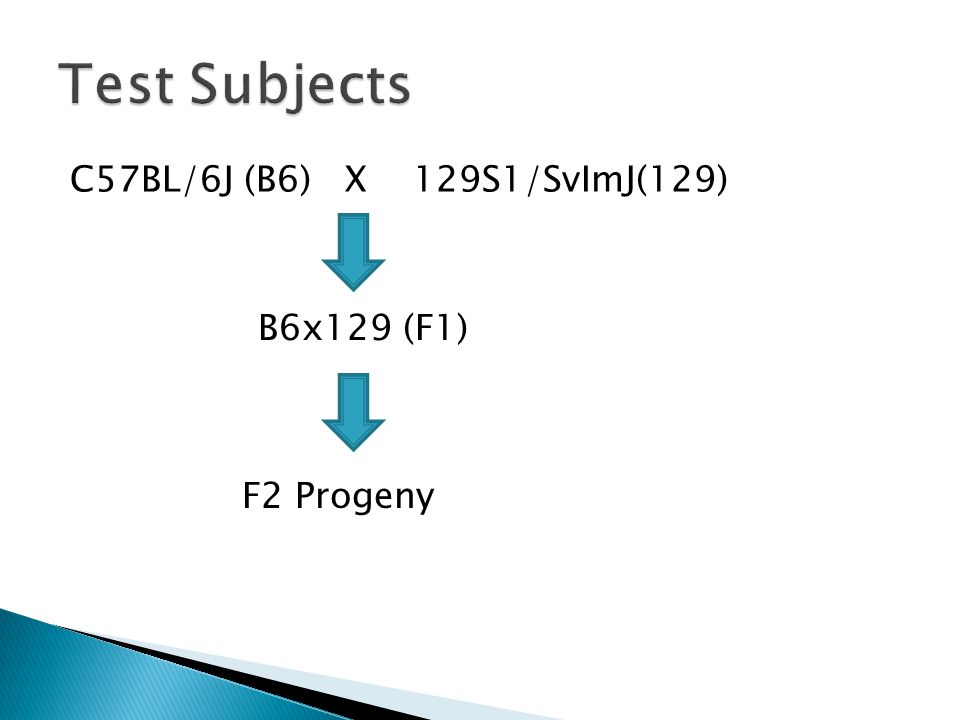 Test Subjects

C57BL/6J (B6) X 129S1/SvImJ(129)

B6x129 (F1)

F2 Progeny